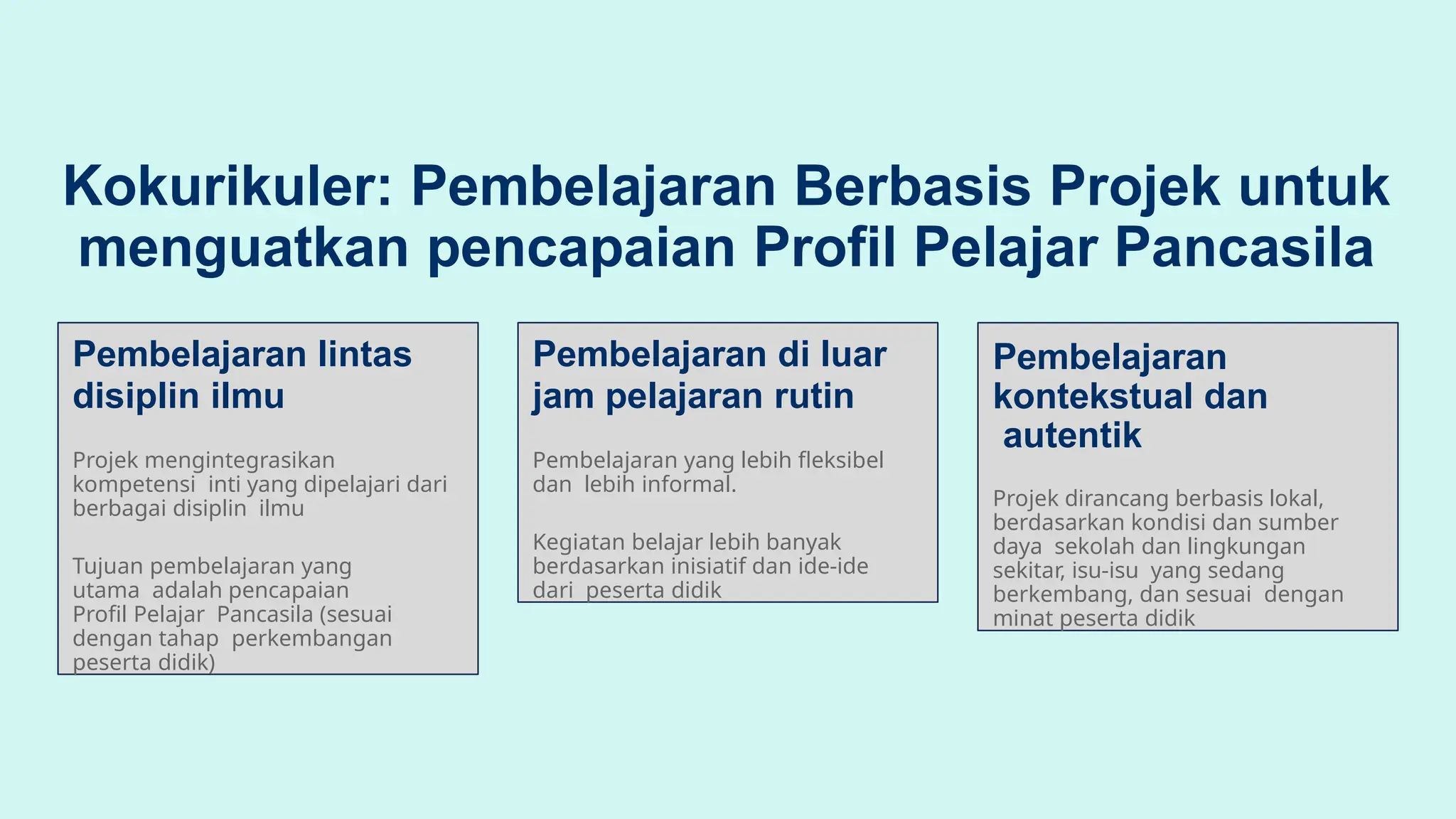 Kokurikuler: Pembelajaran Berbasis Projek untuk menguatkan pencapaian Profil Pelajar Pancasila

Pembelajaran lintas disiplin ilmu

Projek mengintegrasikan kompetensi inti yang dipelajari dari berbagai disiplin ilmu

Tujuan pembelajaran yang utama adalah pencapaian Profil Pelajar Pancasila (sesuai dengan tahap perkembangan peserta didik)

Pembelajaran di luar jam pelajaran rutin

Pembelajaran yang lebih fleksibel dan lebih informal.

Kegiatan belajar lebih banyak berdasarkan inisiatif dan ide-ide dari peserta didik

Pembelajaran kontekstual dan autentik

Projek dirancang berbasis lokal, berdasarkan kondisi dan sumber daya sekolah dan lingkungan sekitar, isu-isu yang sedang berkembang, dan sesuai dengan minat peserta didik